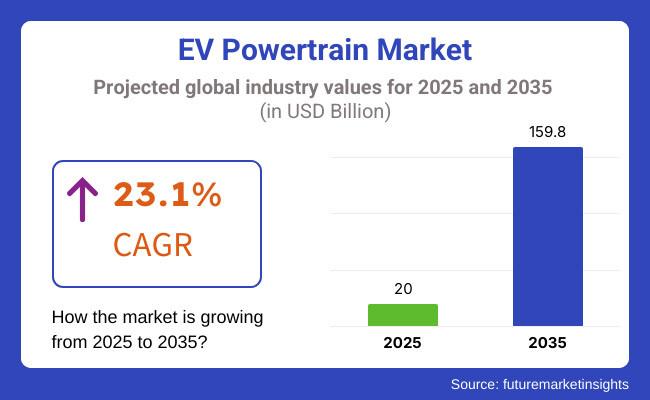 EV Powertrain Market

Projected global industry values for 2025 and 2035
(in USD Billion)

23.1%
CAGR

How the market is growing from 2025 to 2035?

159.8

20

2025

2035

Source: futuremarketinsights